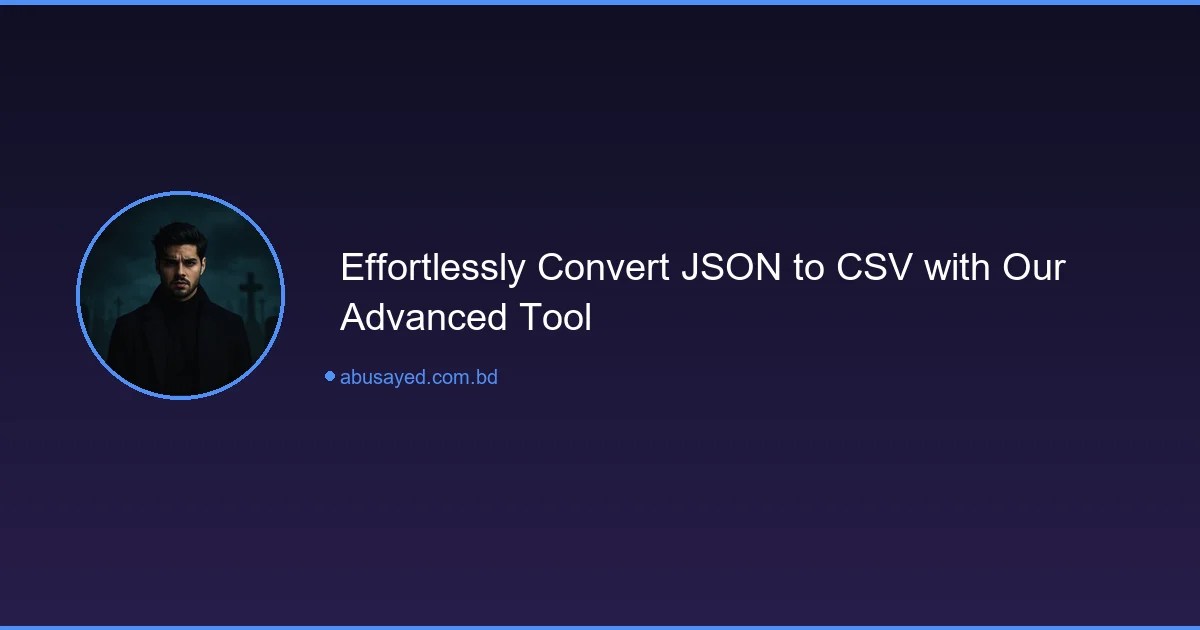 Effortlessly Convert JSON to CSV with Our Advanced Tool

abusayed.com.bd